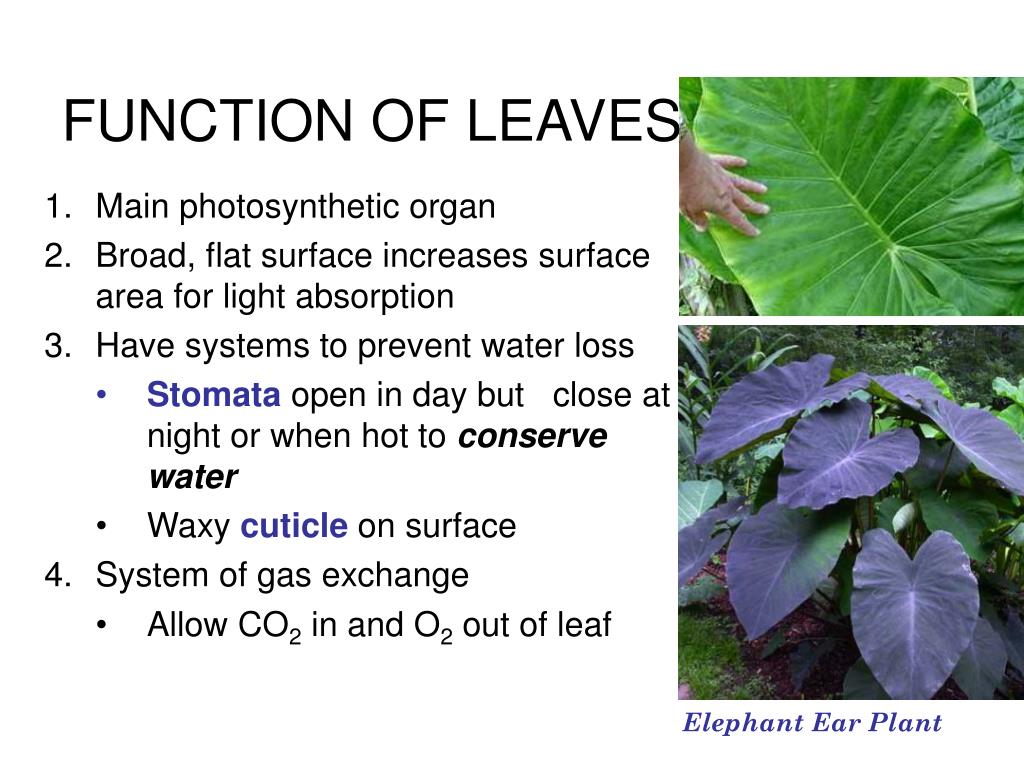 FUNCTION OF LEAVES

1. Main photosynthetic organ
2. Broad, flat surface increases surface area for light absorption
3. Have systems to prevent water loss
   • Stomata open in day but close at night or when hot to conserve water
   • Waxy cuticle on surface
4. System of gas exchange
   • Allow $CO_2$ in and $O_2$ out of leaf

Elephant Ear Plant